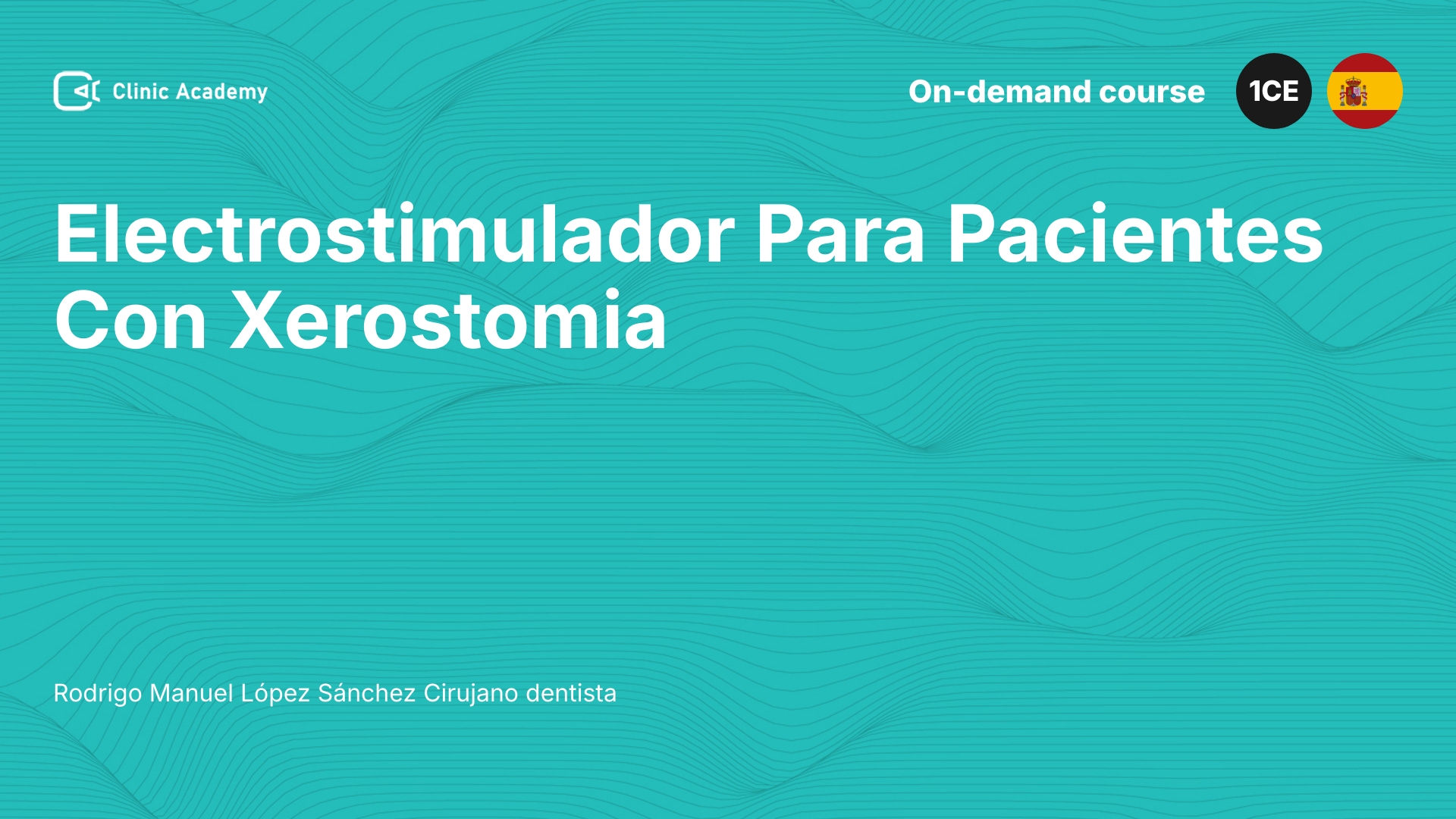 Clinic Academy

On-demand course

1CE

Electrostimulador Para Pacientes Con Xerostomia

Rodrigo Manuel López Sánchez Cirujano dentista